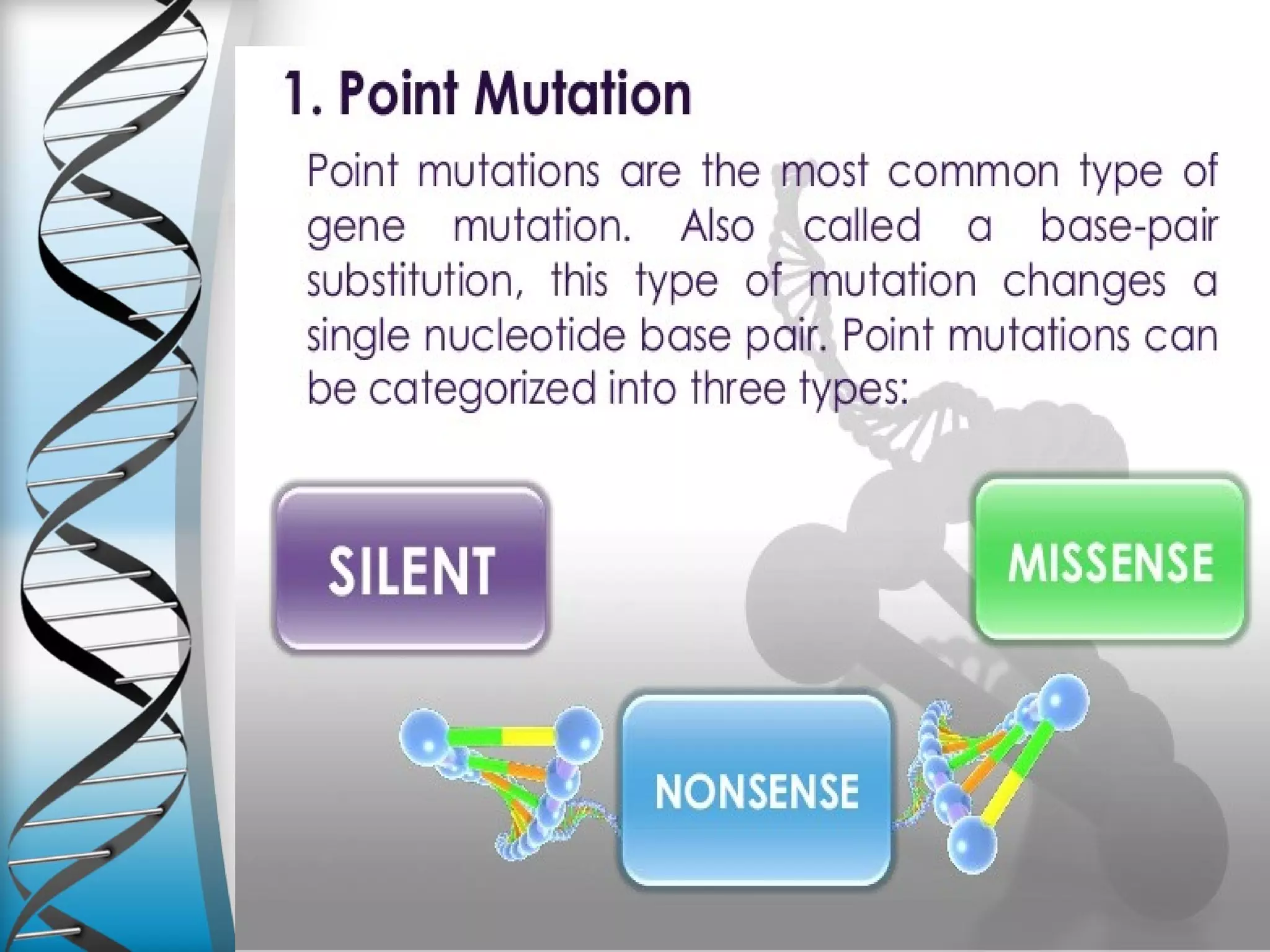 1. Point Mutation

Point mutations are the most common type of gene mutation. Also called a base-pair substitution, this type of mutation changes a single nucleotide base pair. Point mutations can be categorized into three types:

SILENT

MISSENSE

NONSENSE